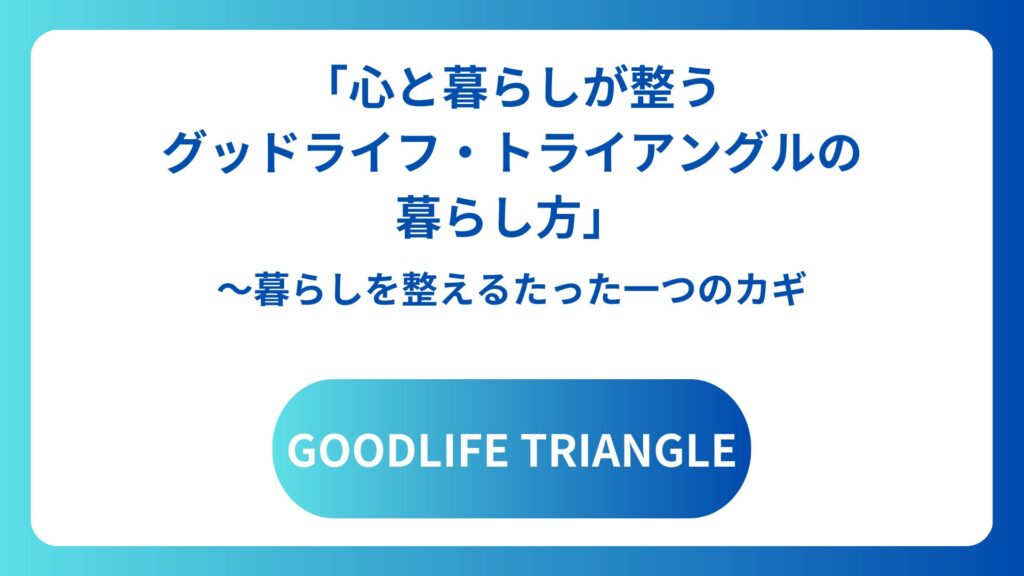 「心と暮らしが整う
グッドライフ・トライアングルの
暮らし方」

〜暮らしを整えるたった一つのカギ

GOODLIFE TRIANGLE